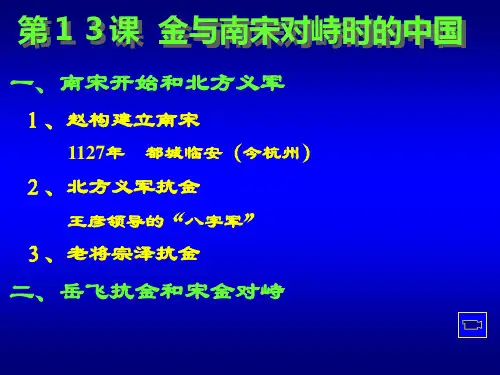 第１３课　金与南宋对峙时的中国

一、南宋开始和北方义军

１、赵构建立南宋

1127年　都城临安（今杭州）

２、北方义军抗金

王彦领导的“八字军”

３、老将宗泽抗金

二、岳飞抗金和宋金对峙